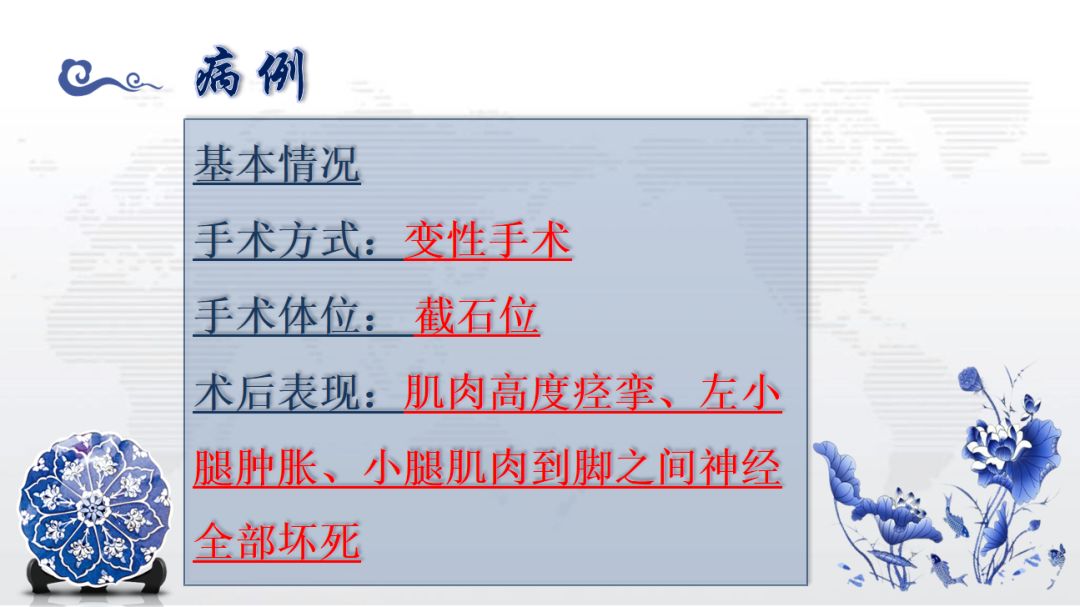 病例

基本情况

手术方式：变性手术

手术体位： 截石位

术后表现：肌肉高度痉挛、左小腿肿胀、小腿肌肉到脚之间神经全部坏死